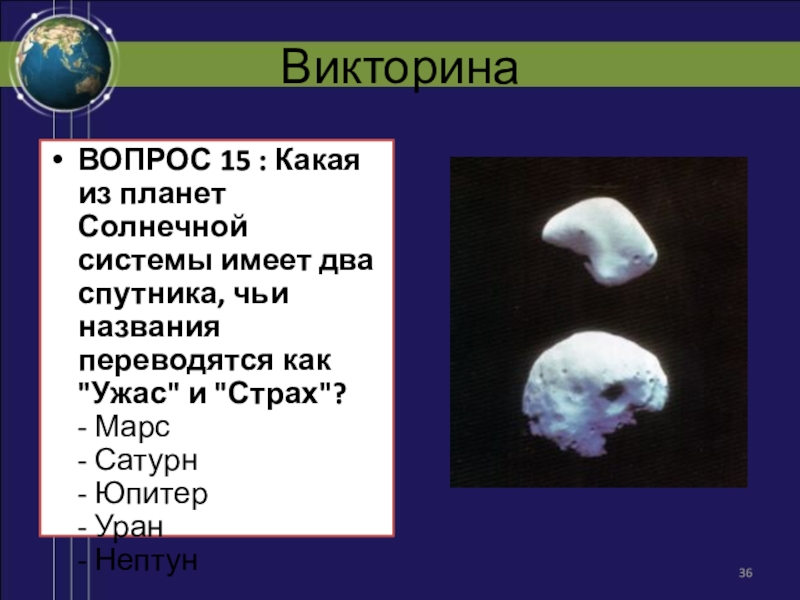 Викторина

• ВОПРОС 15 : Какая из планет Солнечной системы имеет два спутника, чьи названия переводятся как "Ужас" и "Страх"?
- Марс
- Сатурн
- Юпитер
- Уран
- Нептун

36